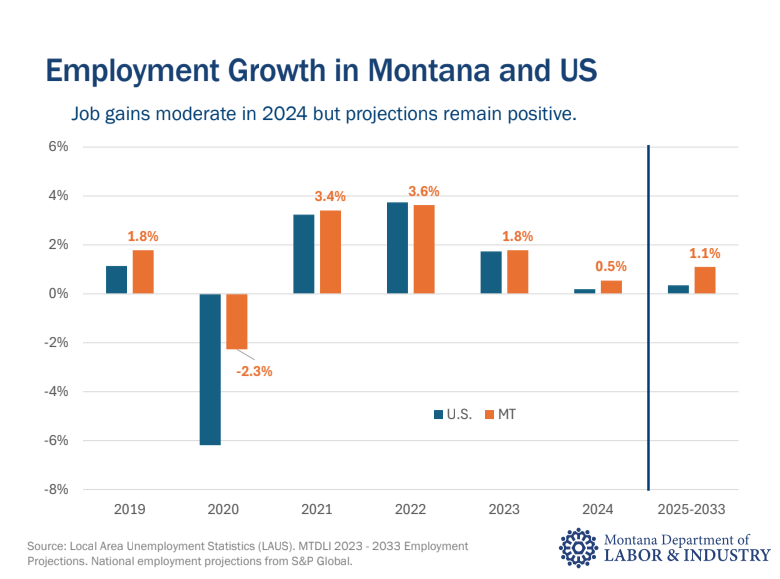 Employment Growth in Montana and US

Job gains moderate in 2024 but projections remain positive.

6%
4%
2%
0%
-2%
-4%
-6%
-8%

1.8%
-2.3%
3.4%
3.6%
1.8%
0.5%
1.1%

U.S. MT

2019
2020
2021
2022
2023
2024
2025-2033

Source: Local Area Unemployment Statistics (LAUS). MTDLI 2023 - 2033 Employment Projections. National employment projections from S&P Global.

Montana Department of
LABOR & INDUSTRY